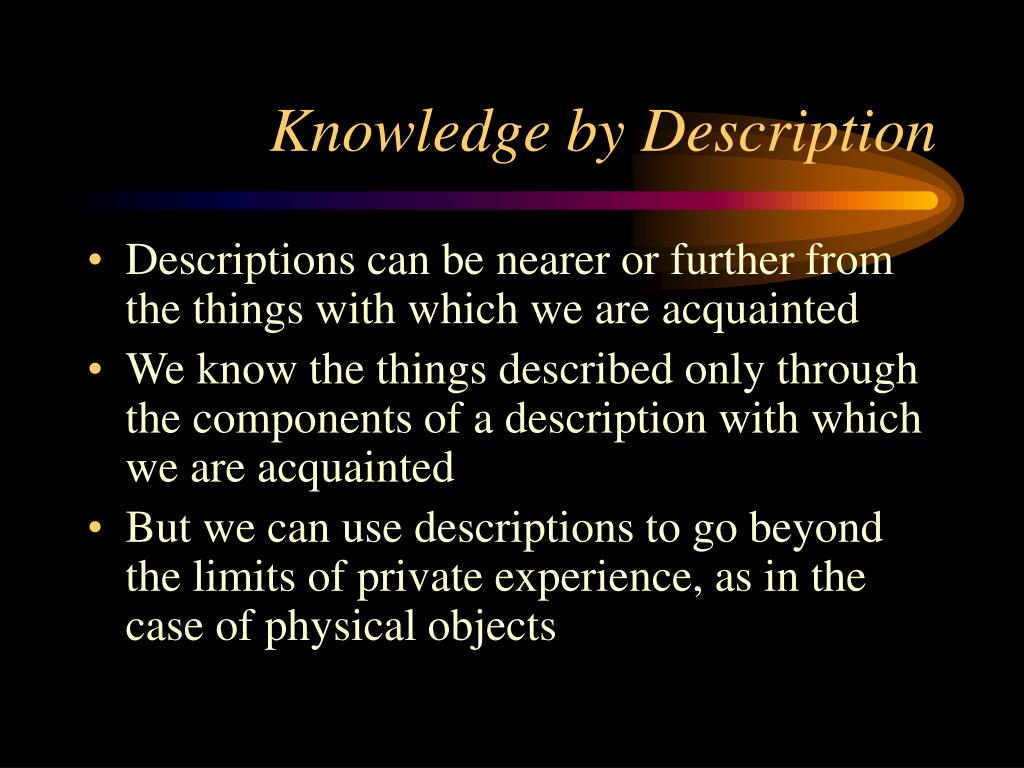 Knowledge by Description

• Descriptions can be nearer or further from the things with which we are acquainted
• We know the things described only through the components of a description with which we are acquainted
• But we can use descriptions to go beyond the limits of private experience, as in the case of physical objects